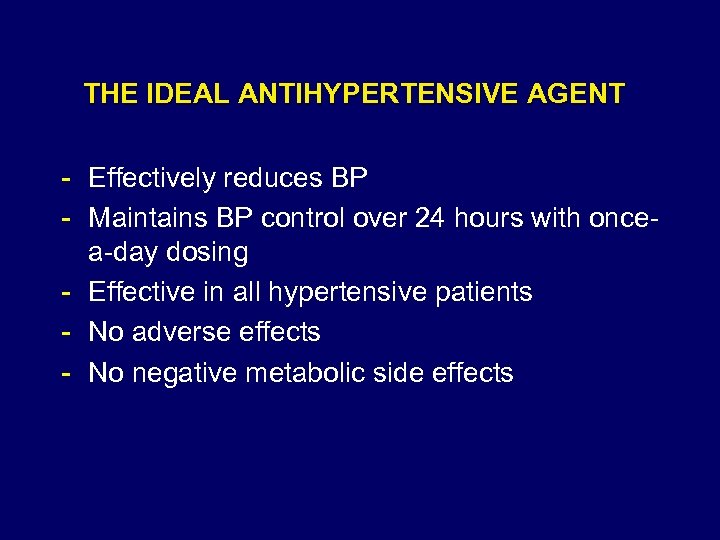 THE IDEAL ANTIHYPERTENSIVE AGENT

- Effectively reduces BP
- Maintains BP control over 24 hours with once-a-day dosing
- Effective in all hypertensive patients
- No adverse effects
- No negative metabolic side effects